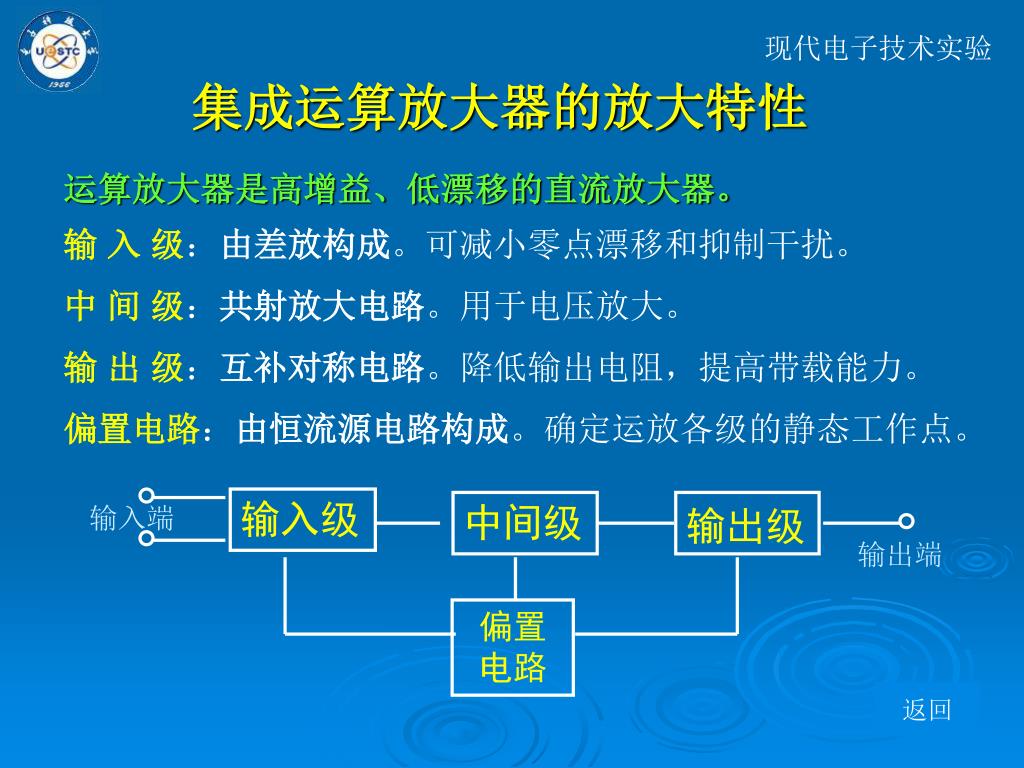 UESTC 1956

现代电子技术实验

集成运算放大器的放大特性

运算放大器是高增益、低漂移的直流放大器。

输 入 级：由差放构成。可减小零点漂移和抑制干扰。

中 间 级：共射放大电路。用于电压放大。

输 出 级：互补对称电路。降低输出电阻，提高带载能力。

偏置电路：由恒流源电路构成。确定运放各级的静态工作点。

输入端

输入级

中间级

输出级

输出端

偏置电路

返回